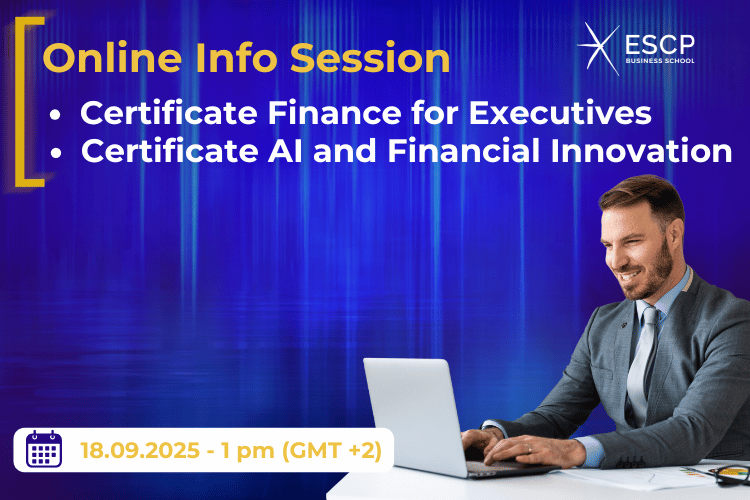 Online Info Session

ESCP BUSINESS SCHOOL

• Certificate Finance for Executives
• Certificate AI and Financial Innovation

18.09.2025 - 1 pm (GMT +2)